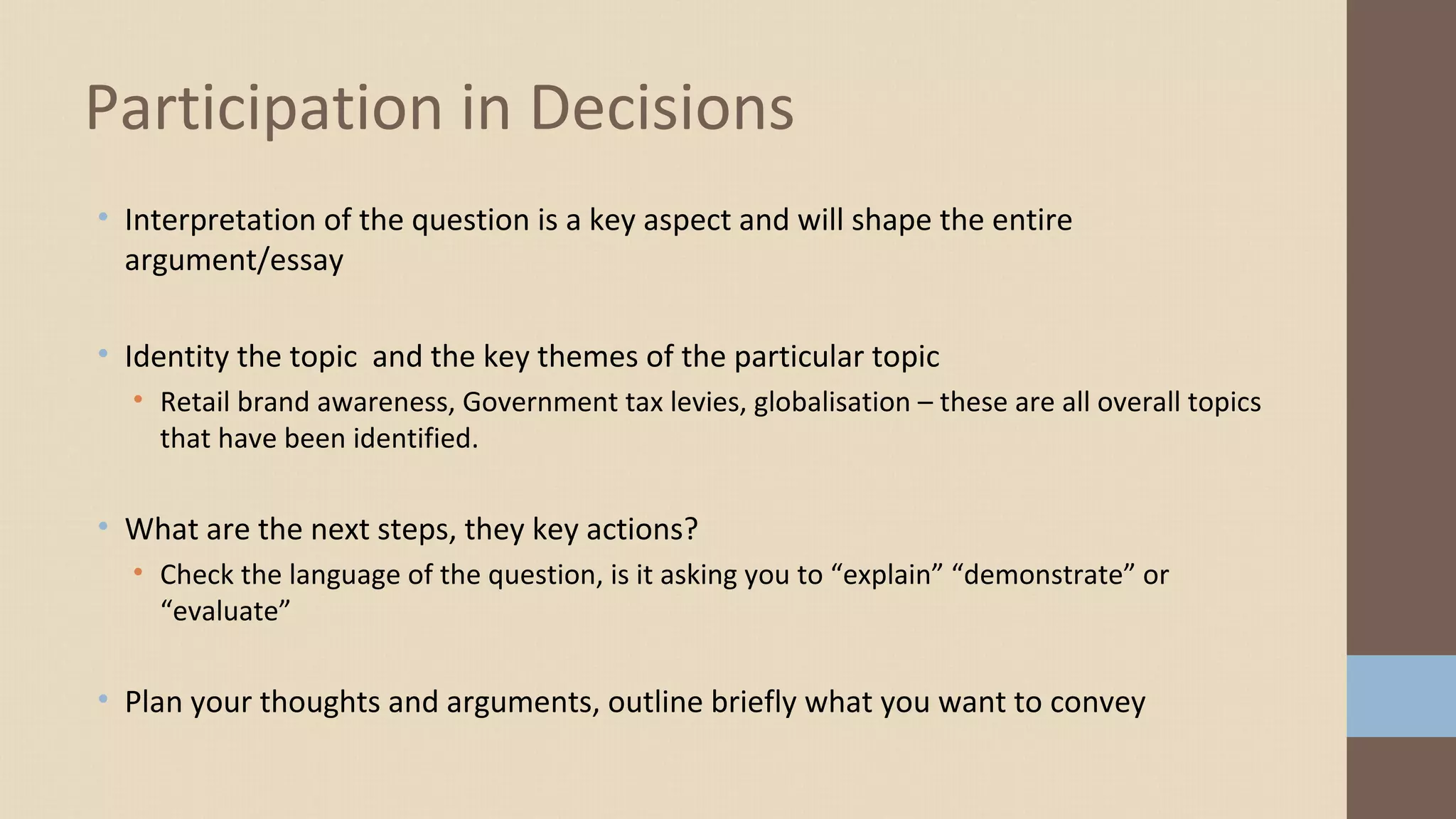 Participation in Decisions

• Interpretation of the question is a key aspect and will shape the entire argument/essay

• Identity the topic  and the key themes of the particular topic
  • Retail brand awareness, Government tax levies, globalisation – these are all overall topics that have been identified.

• What are the next steps, they key actions?
  • Check the language of the question, is it asking you to “explain” “demonstrate” or “evaluate”

• Plan your thoughts and arguments, outline briefly what you want to convey